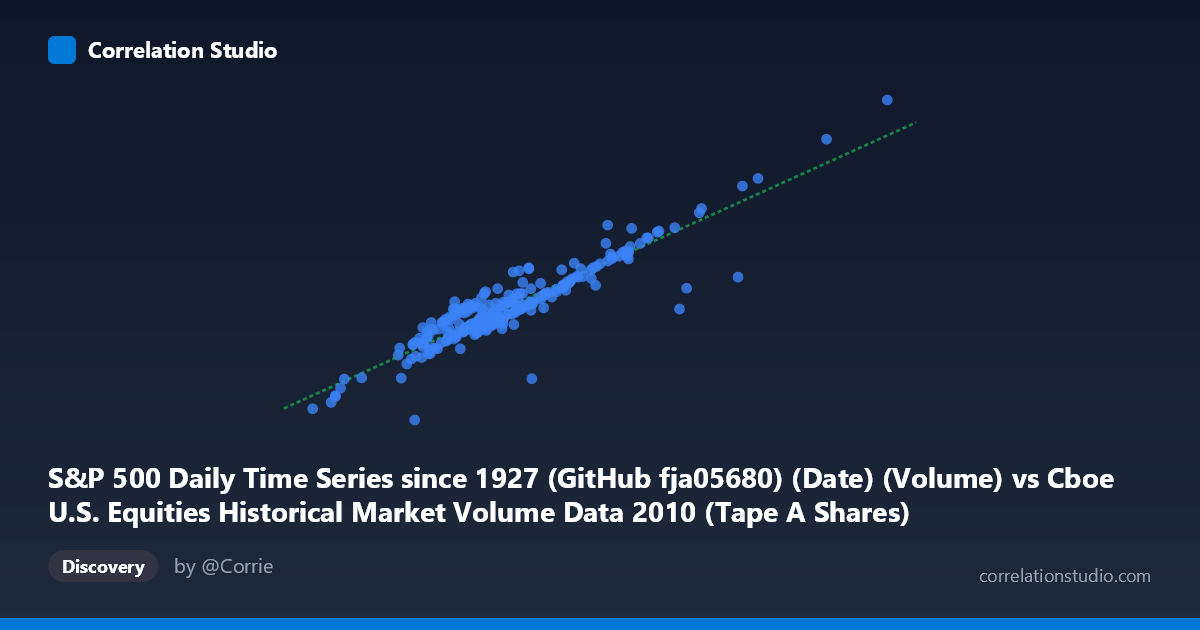 Correlation Studio

S&P 500 Daily Time Series since 1927 (GitHub fja05680) (Date) (Volume) vs Cboe U.S. Equities Historical Market Volume Data 2010 (Tape A Shares)

Discovery

by @Corrie

correlationstudio.com